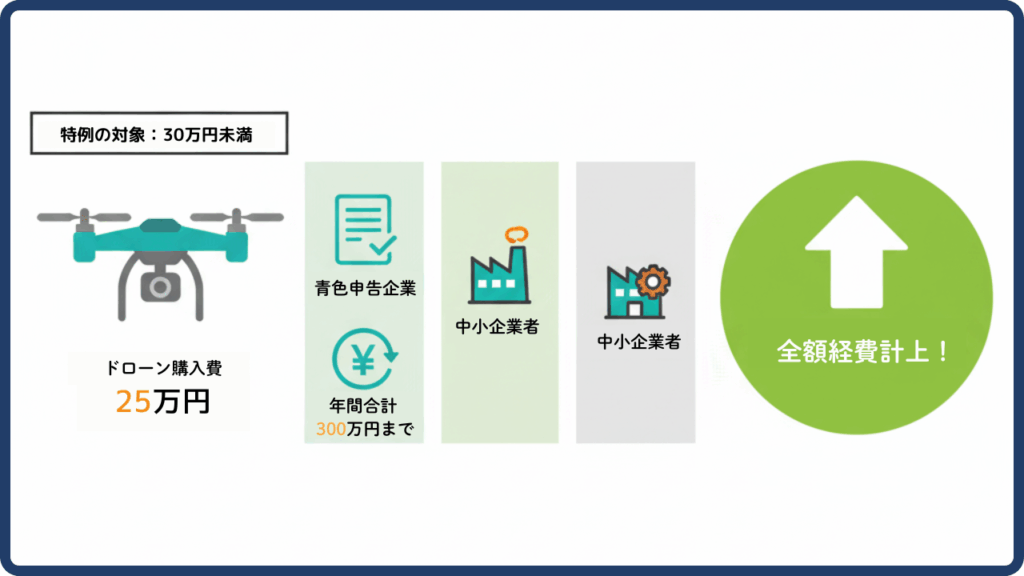 特例の対象：30万円未満

ドローン購入費
25万円

青色申告企業

年間合計
300万円まで

中小企業者

中小企業者

全額経費計上！